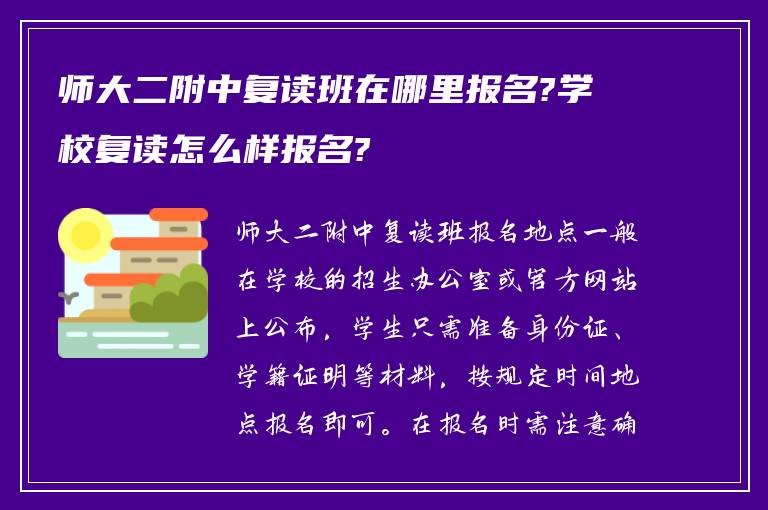 师大二附中复读班在哪里报名?学校复读怎么样报名?

师大二附中复读班报名地点一般在学校的招生办公室或官方网站上公布，学生只需准备身份证、学籍证明等材料，按规定时间地点报名即可。在报名时需注意确